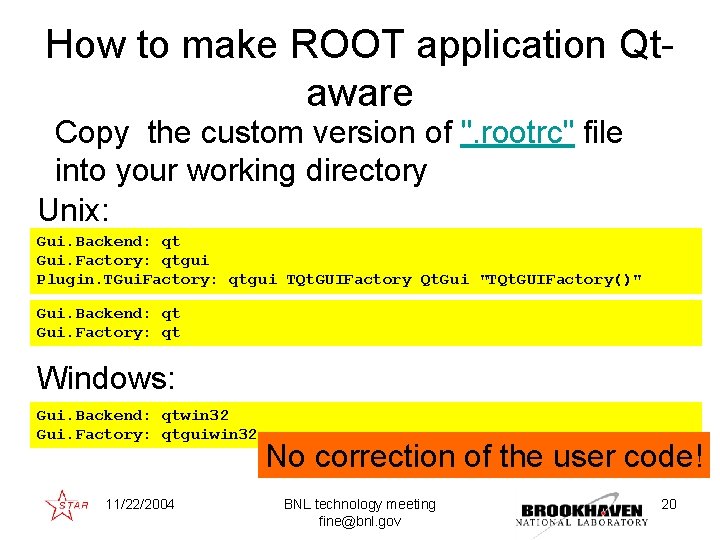 How to make ROOT application Qt-aware

Copy the custom version of ".rootrc" file into your working directory

Unix:

Gui.Backend: qt
Gui.Factory: qtgui
Plugin.TGuiFactory: qtgui TQtGUIFactory QtGui "TQtGUIFactory()"

Gui.Backend: qt
Gui.Factory: qt

Windows:

Gui.Backend: qtwin32
Gui.Factory: qtguiwin32

No correction of the user code!

STAR 11/22/2004 BNL technology meeting fine@bnl.gov BROOKHAVEN NATIONAL LABORATORY 20